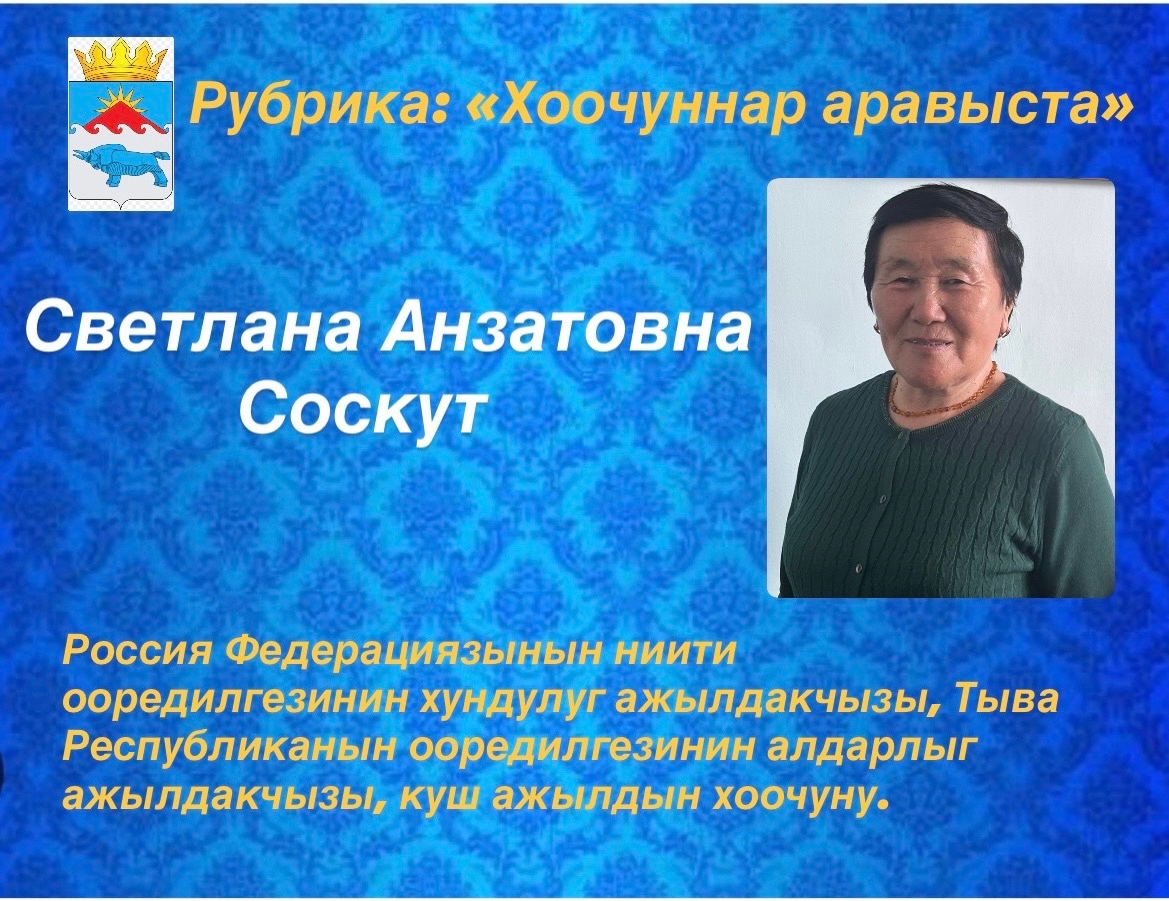 Рубрика: «Хоочуннар аравыста»

Светлана Анзатовна Соскут

Россия Федерациязынын ниити ооредилгезинин хундулуг ажылдакчызы, Тыва Республиканын ооредилгезинин алдарлыг ажылдакчызы, куш ажылдын хоочуну.